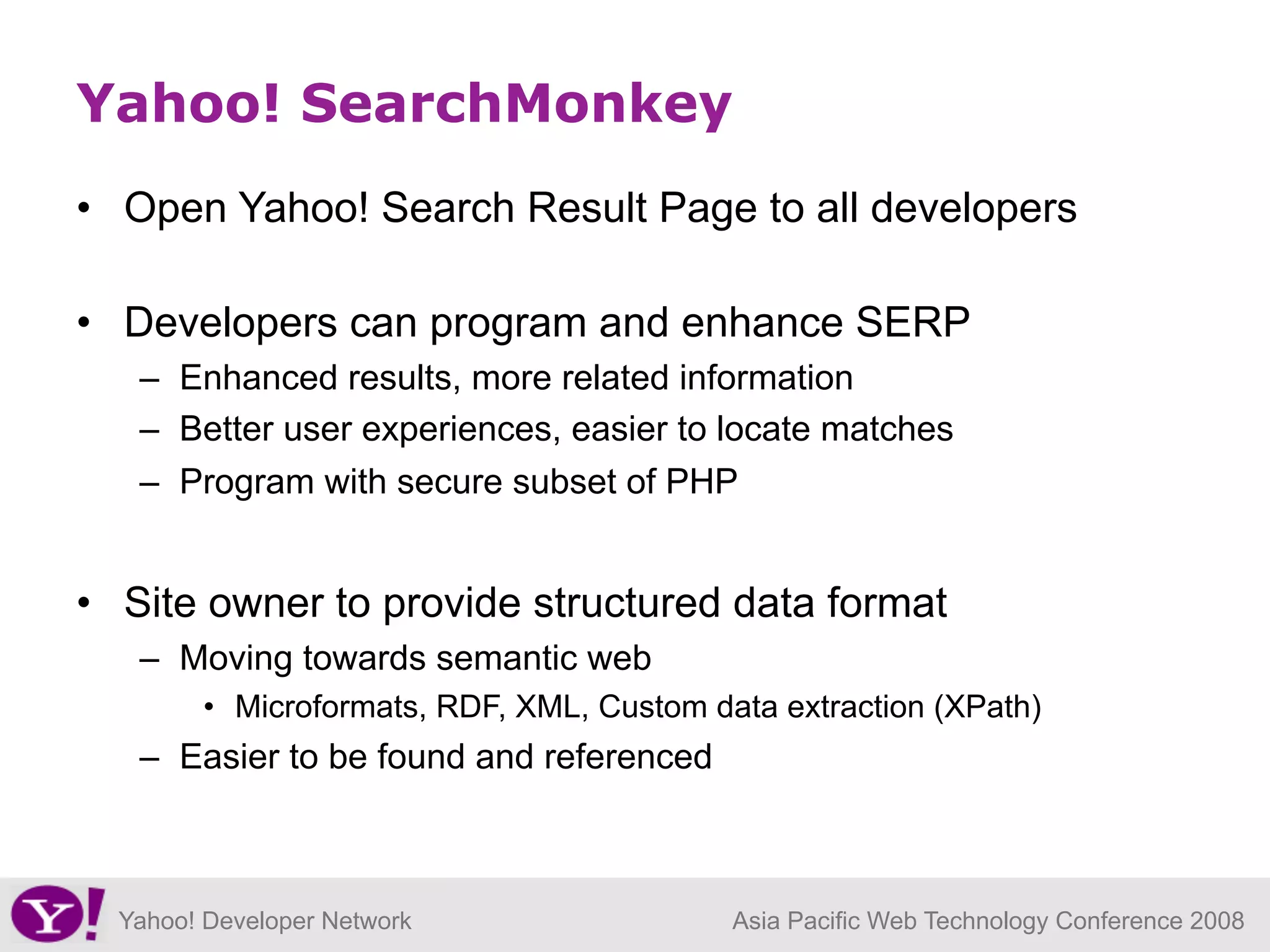 Yahoo! SearchMonkey

• Open Yahoo! Search Result Page to all developers

• Developers can program and enhance SERP
– Enhanced results, more related information
– Better user experiences, easier to locate matches
– Program with secure subset of PHP

• Site owner to provide structured data format
– Moving towards semantic web
• Microformats, RDF, XML, Custom data extraction (XPath)
– Easier to be found and referenced

Y!

Yahoo! Developer Network

Asia Pacific Web Technology Conference 2008